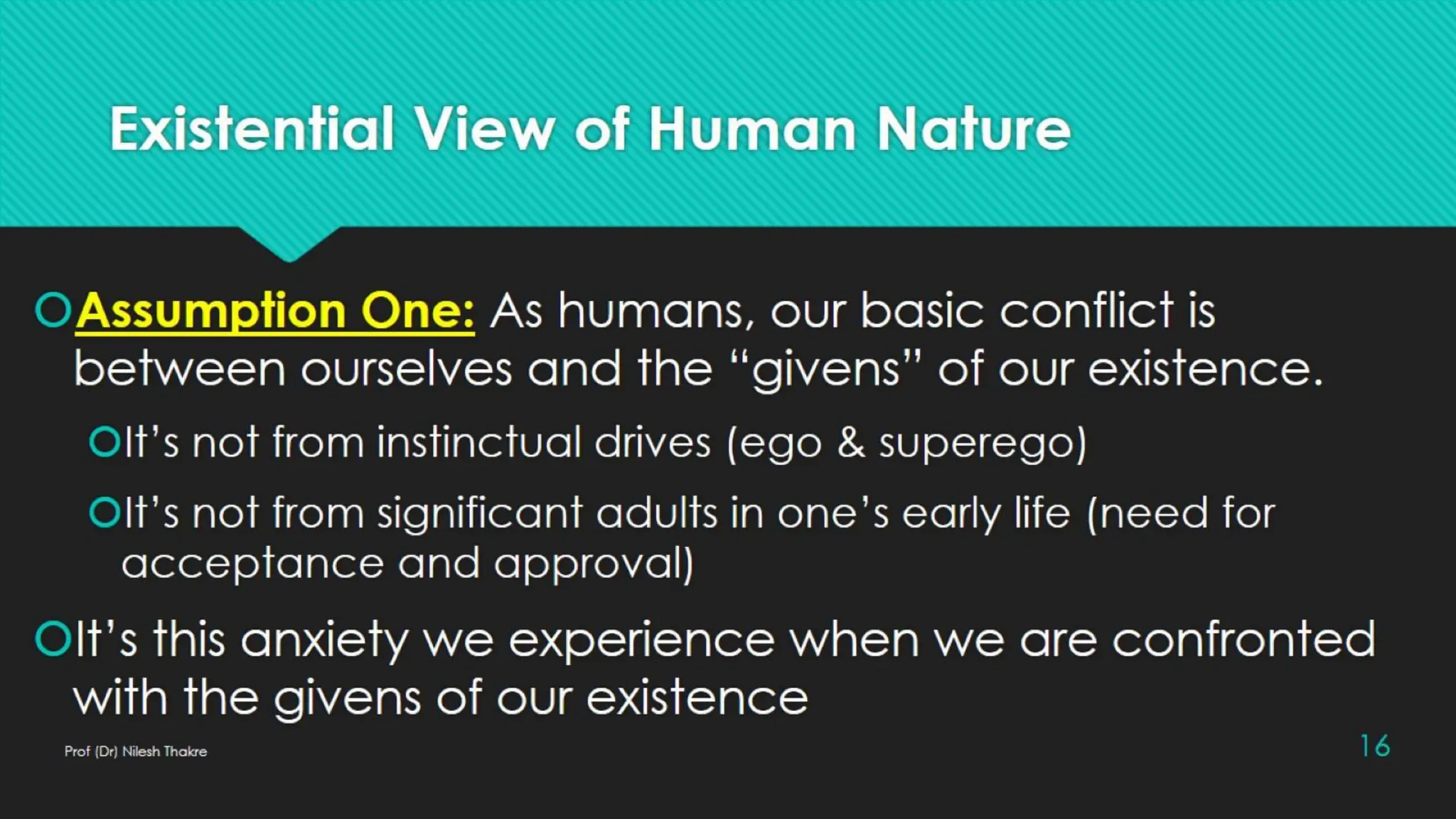 Existential View of Human Nature

Assumption One: As humans, our basic conflict is between ourselves and the “givens” of our existence.

It’s not from instinctual drives (ego & superego)

It’s not from significant adults in one’s early life (need for acceptance and approval)

It’s this anxiety we experience when we are confronted with the givens of our existence

Prof (Dr) Nilesh Thakre

16